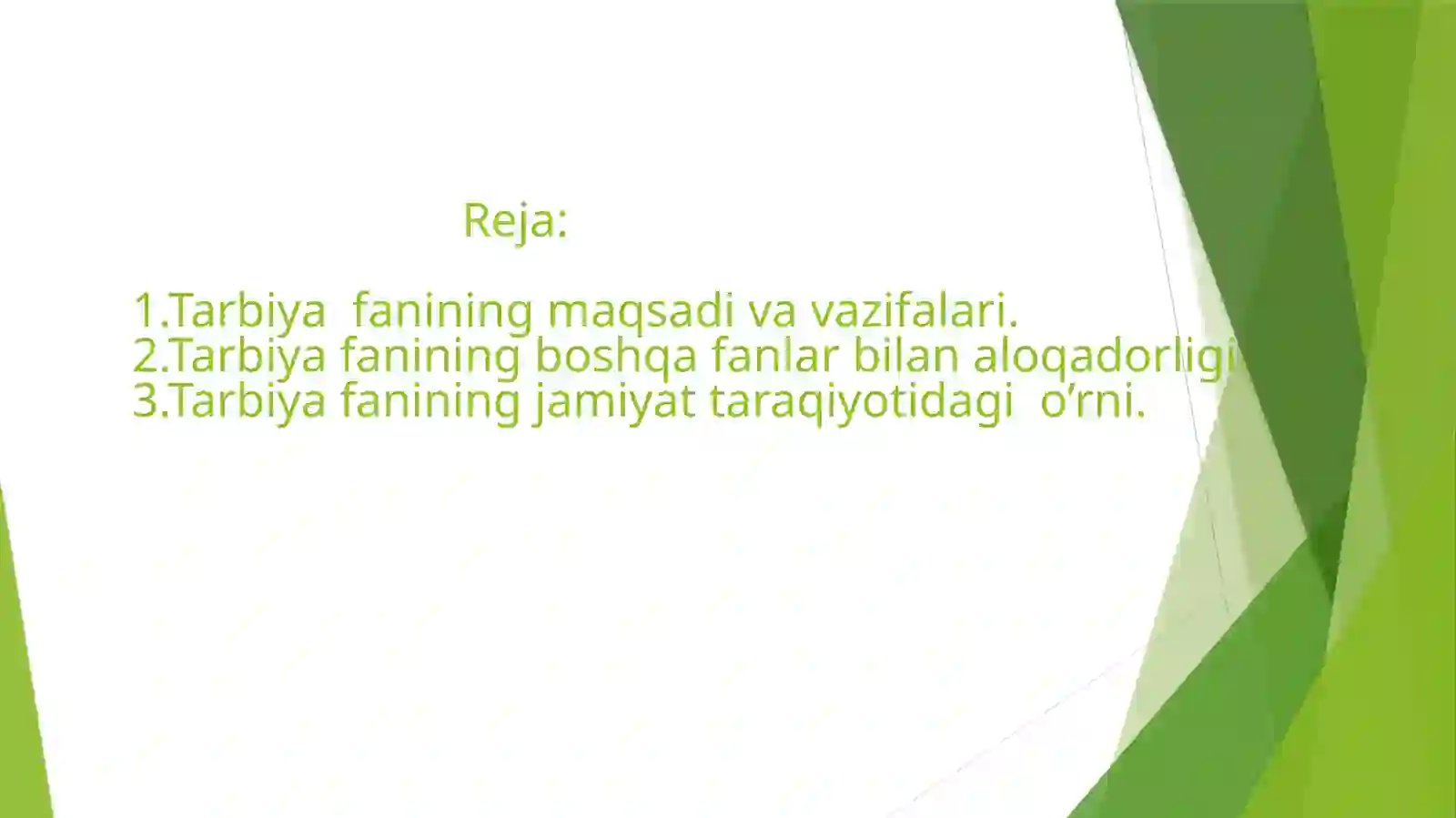 Reja:

1.Tarbiya fanining maqsadi va vazifalari.
2.Tarbiya fanining boshqa fanlar bilan aloqadorligi
3.Tarbiya fanining jamiyat taraqiyotidagi o’rni.